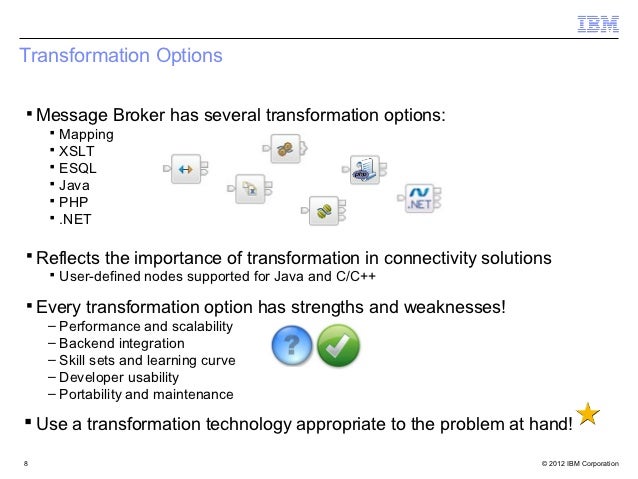 IBM

Transformation Options

▪ Message Broker has several transformation options:
▪ Mapping
▪ XSLT
▪ ESQL
▪ Java
▪ PHP
▪ .NET

php

.NET

▪ Reflects the importance of transformation in connectivity solutions
▪ User-defined nodes supported for Java and C/C++

▪ Every transformation option has strengths and weaknesses!
– Performance and scalability
– Backend integration
– Skill sets and learning curve
– Developer usability
– Portability and maintenance

▪ Use a transformation technology appropriate to the problem at hand!

8

© 2012 IBM Corporation